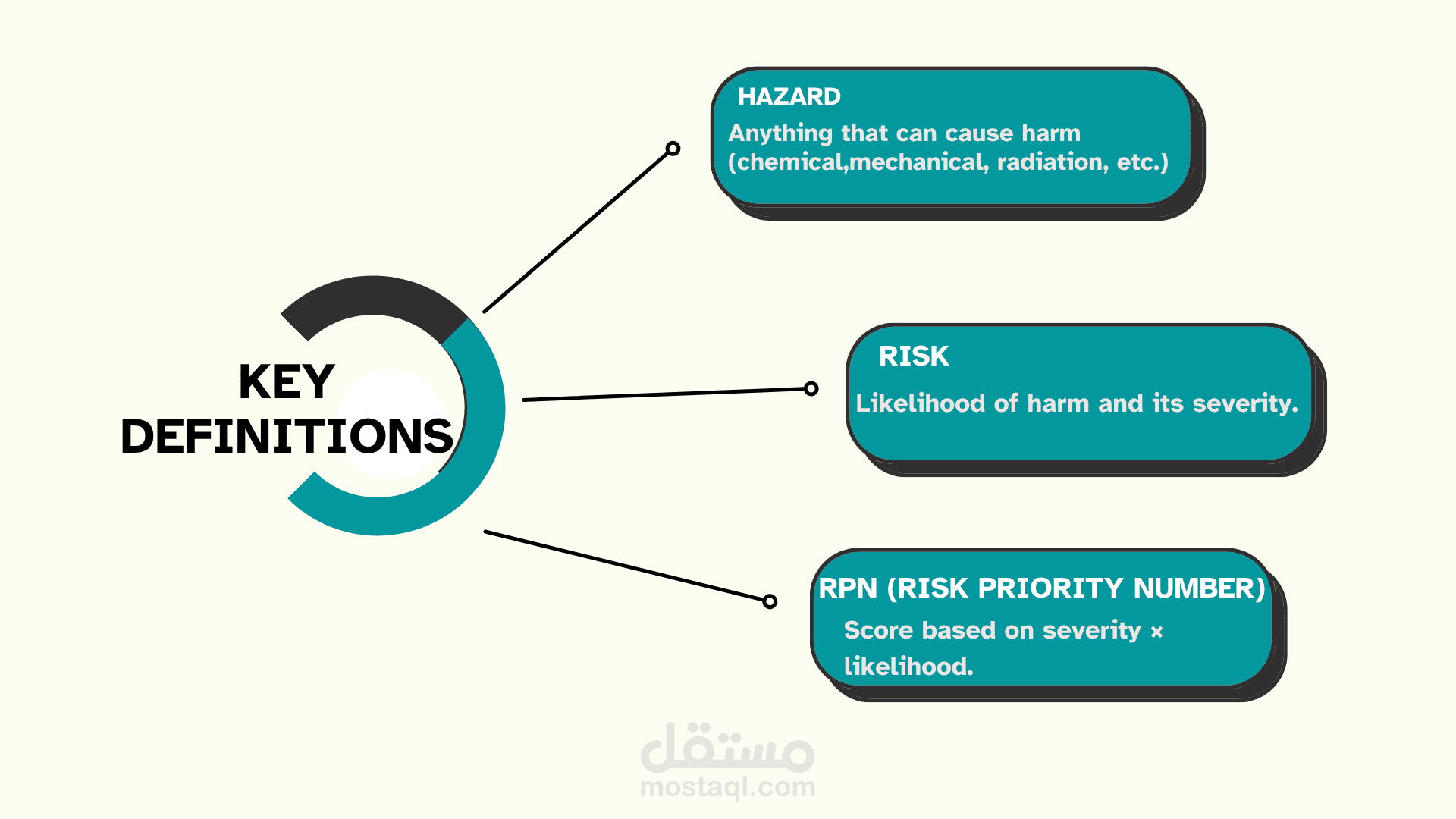 KEY DEFINITIONS

HAZARD

Anything that can cause harm (chemical,mechanical, radiation, etc.)

RISK

Likelihood of harm and its severity.

RPN (RISK PRIORITY NUMBER)

Score based on severity × likelihood.

مستقل
mostaql.com